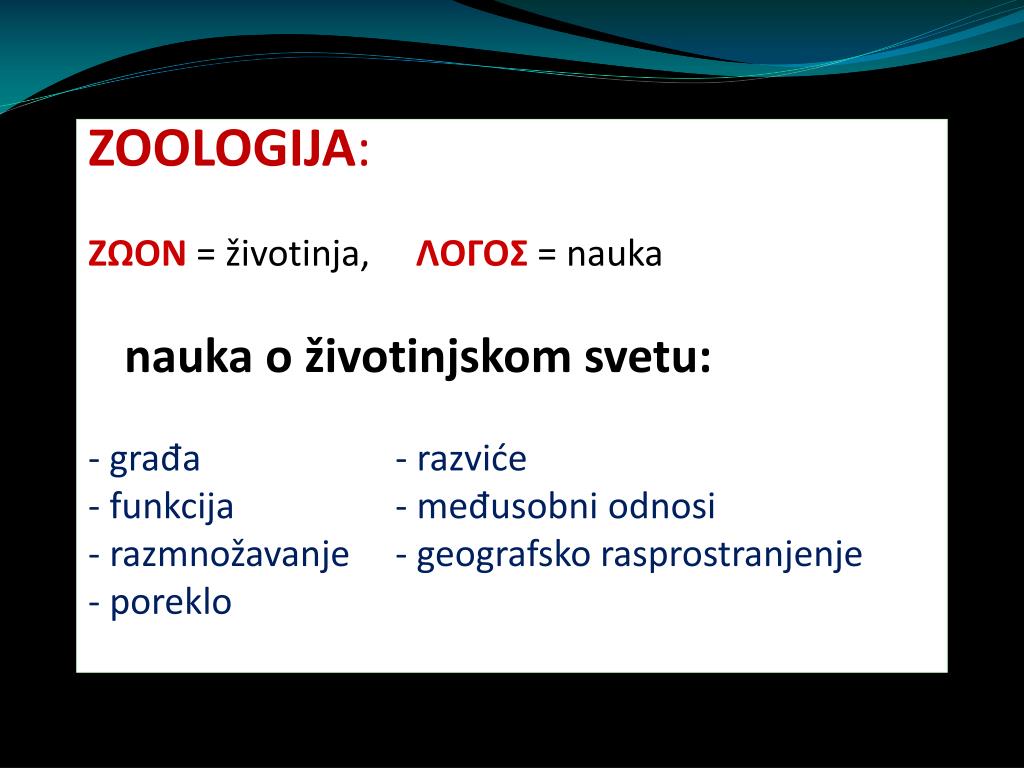 ZOOLOGIJA:

ΖΩΟΝ = životinja, ΛΟΓΟΣ = nauka

nauka o životinjskom svetu:

- građa
- funkcija
- razmnožavanje
- poreklo

- razviće
- međusobni odnosi
- geografsko rasprostranjenje